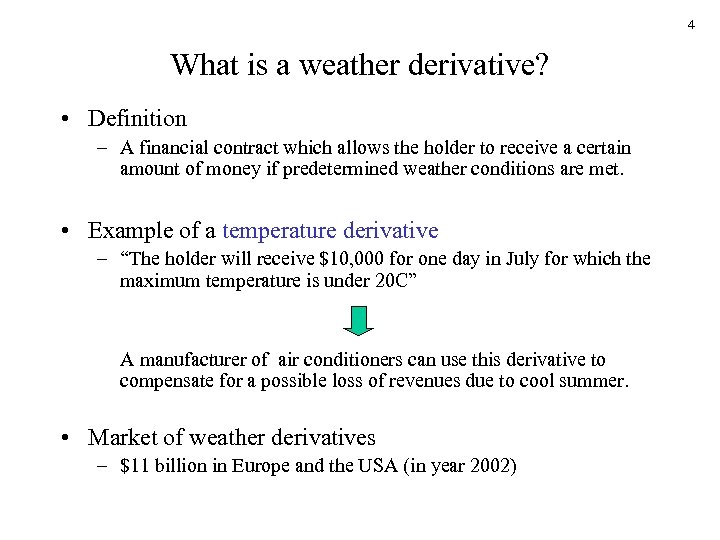 4

What is a weather derivative?

• Definition
– A financial contract which allows the holder to receive a certain amount of money if predetermined weather conditions are met.

• Example of a temperature derivative
– "The holder will receive \$10,000 for one day in July for which the maximum temperature is under 20C"

A manufacturer of air conditioners can use this derivative to compensate for a possible loss of revenues due to cool summer.

• Market of weather derivatives
– \$11 billion in Europe and the USA (in year 2002)